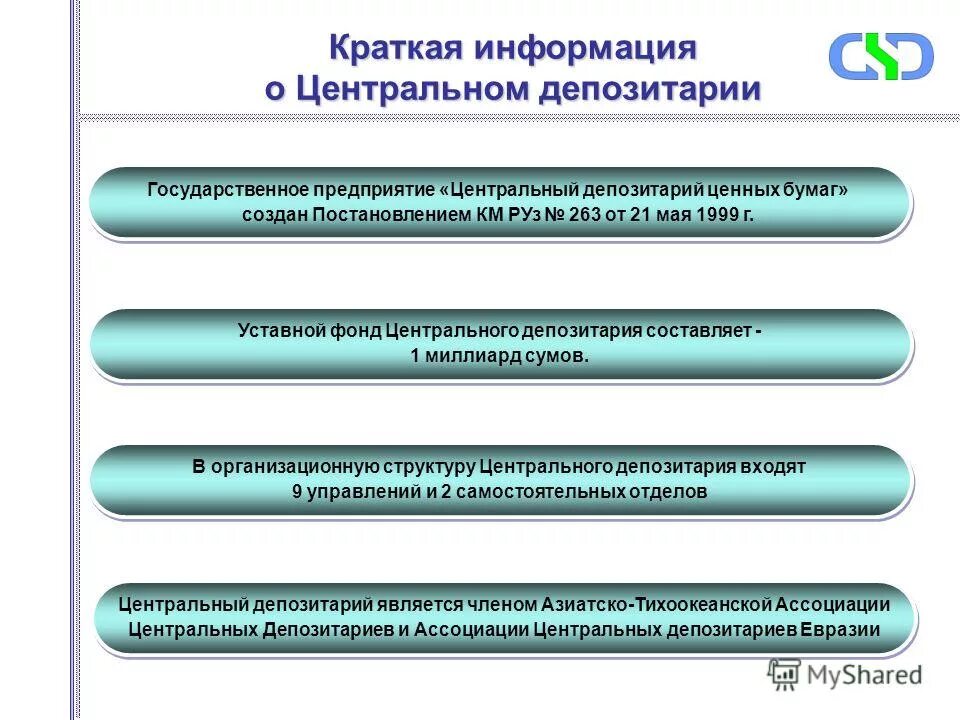 Краткая информация о Центральном депозитарии

CSD

Государственное предприятие «Центральный депозитарий ценных бумаг» создан Постановлением КМ РУз № 263 от 21 мая 1999 г.

Уставной фонд Центрального депозитария составляет - 1 миллиард сумов.

В организационную структуру Центрального депозитария входят 9 управлений и 2 самостоятельных отделов

Центральный депозитарий является членом Азиатско-Тихоокеанской Ассоциации Центральных Депозитариев и Ассоциации Центральных депозитариев Евразии

MyShared